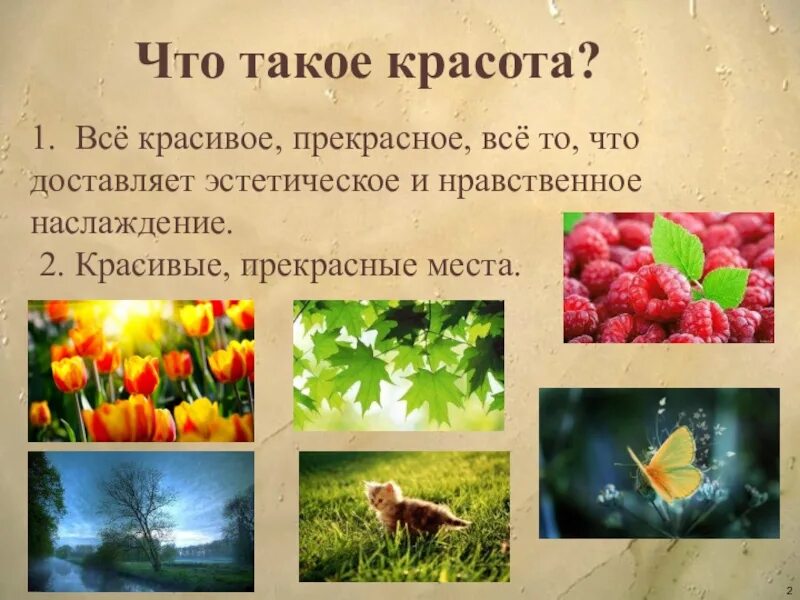 Что такое красота?

1. Всё красивое, прекрасное, всё то, что доставляет эстетическое и нравственное наслаждение.
2. Красивые, прекрасные места.

2